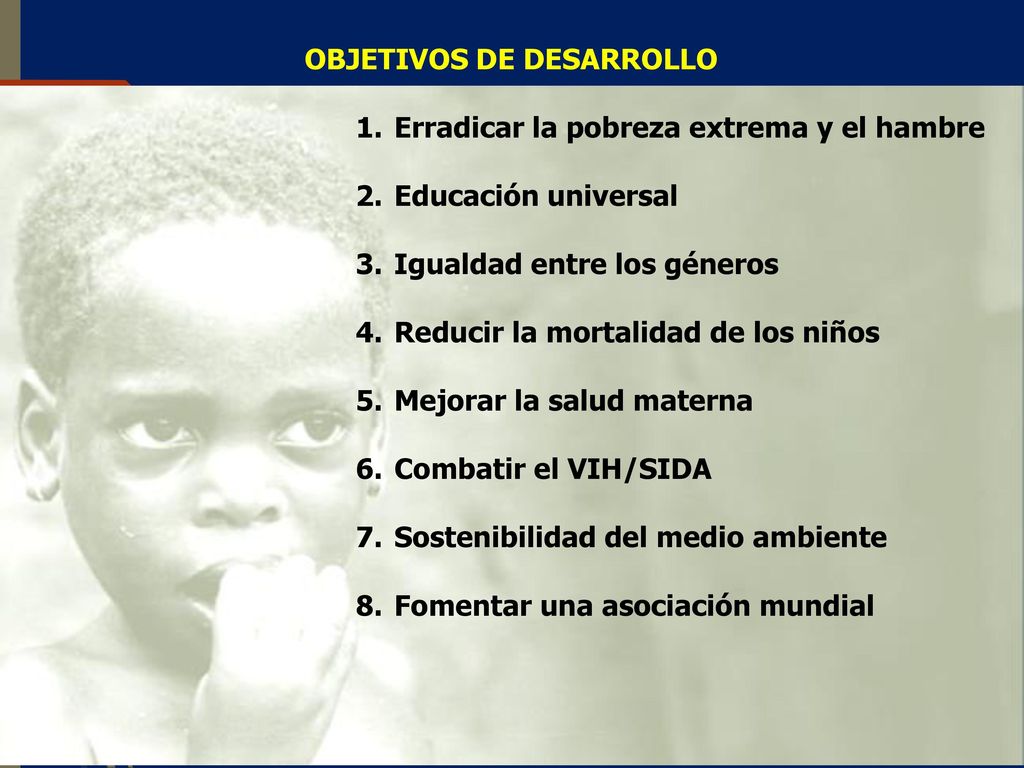 OBJETIVOS DE DESARROLLO

1. Erradicar la pobreza extrema y el hambre

2. Educación universal

3. Igualdad entre los géneros

4. Reducir la mortalidad de los niños

5. Mejorar la salud materna

6. Combatir el VIH/SIDA

7. Sostenibilidad del medio ambiente

8. Fomentar una asociación mundial